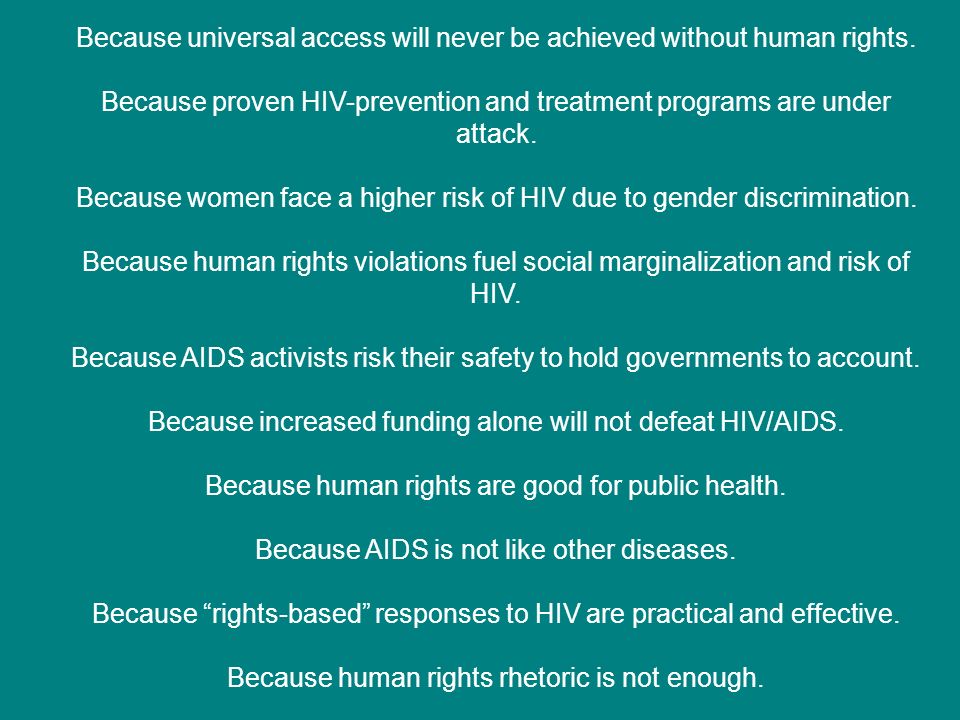 Because universal access will never be achieved without human rights.

Because proven HIV-prevention and treatment programs are under attack.

Because women face a higher risk of HIV due to gender discrimination.

Because human rights violations fuel social marginalization and risk of HIV.

Because AIDS activists risk their safety to hold governments to account.

Because increased funding alone will not defeat HIV/AIDS.

Because human rights are good for public health.

Because AIDS is not like other diseases.

Because “rights-based” responses to HIV are practical and effective.

Because human rights rhetoric is not enough.